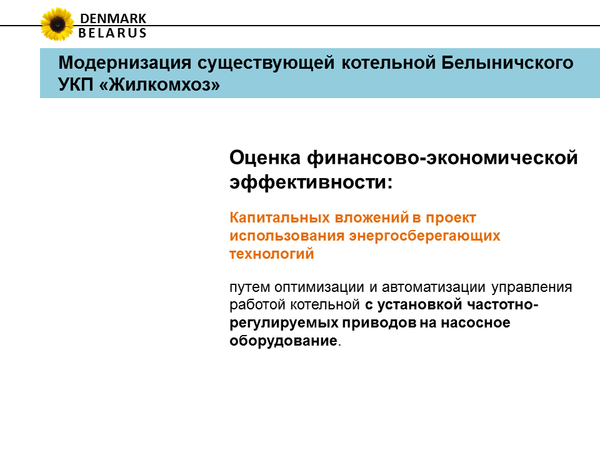 DENMARK
BELARUS

Модернизация существующей котельной Белыничского УКП «Жилкомхоз»

Оценка финансово-экономической эффективности:

Капитальных вложений в проект использования энергосберегающих технологий

путем оптимизации и автоматизации управления работой котельной с установкой частотно-регулируемых приводов на насосное оборудование.